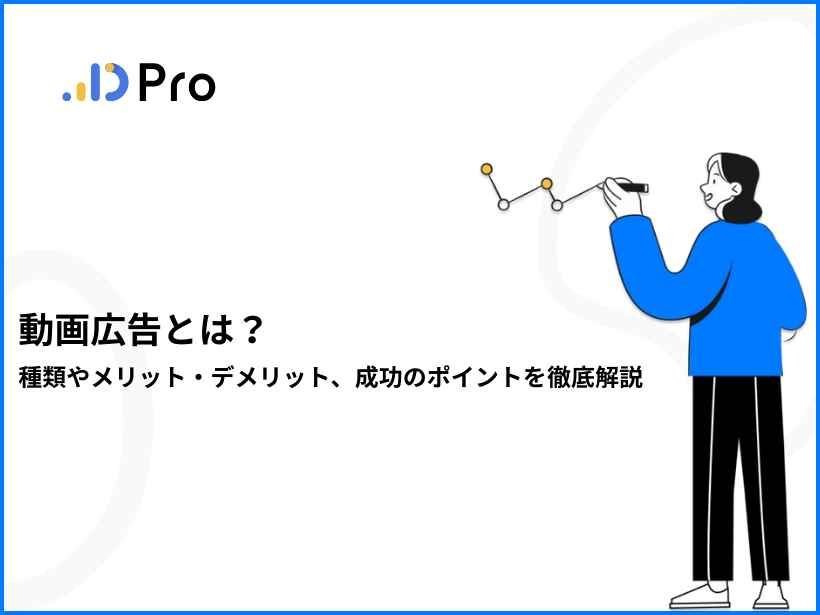 Pro

動画広告とは？

種類やメリット・デメリット、成功のポイントを徹底解説